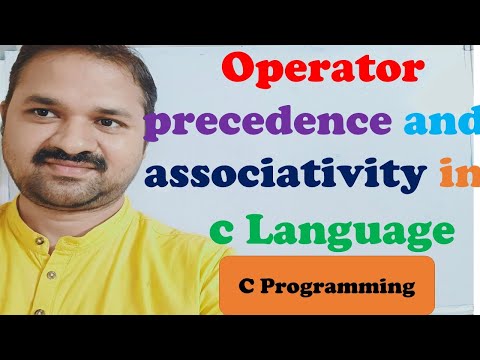 Operator precedence and associativity in c Language

C Programming